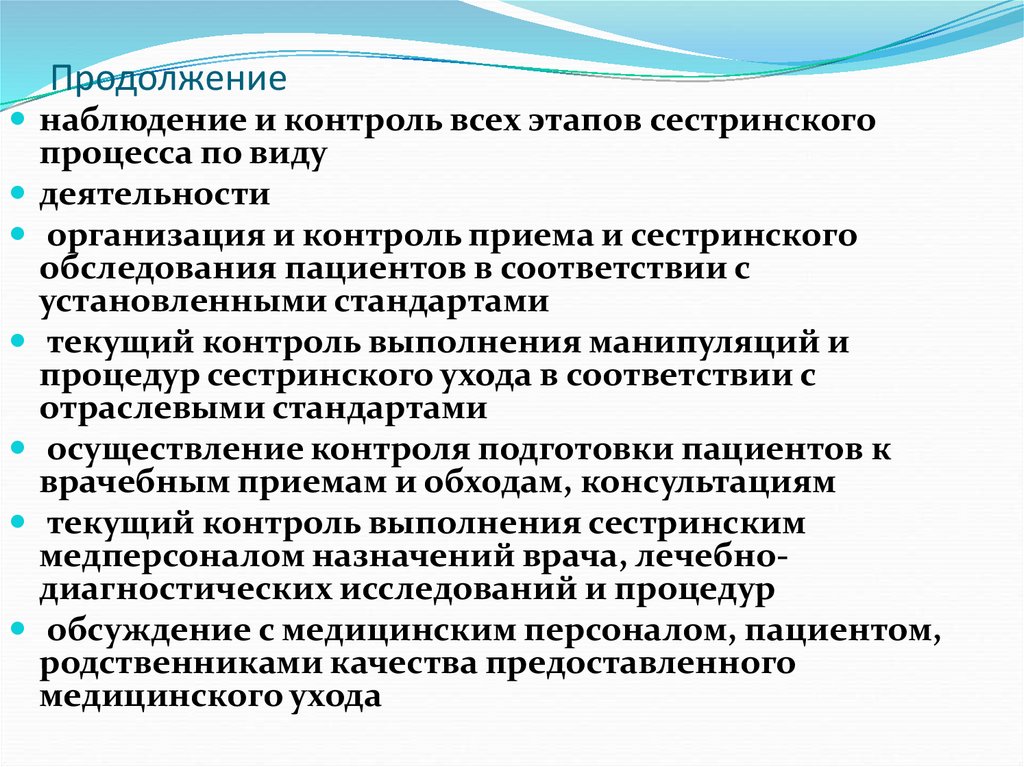 Продолжение

- наблюдение и контроль всех этапов сестринского процесса по виду
- деятельности
- организация и контроль приема и сестринского обследования пациентов в соответствии с установленными стандартами
- текущий контроль выполнения манипуляций и процедур сестринского ухода в соответствии с отраслевыми стандартами
- осуществление контроля подготовки пациентов к врачебным приемам и обходам, консультациям
- текущий контроль выполнения сестринским медперсоналом назначений врача, лечебно-диагностических исследований и процедур
- обсуждение с медицинским персоналом, пациентом, родственниками качества предоставленного медицинского ухода